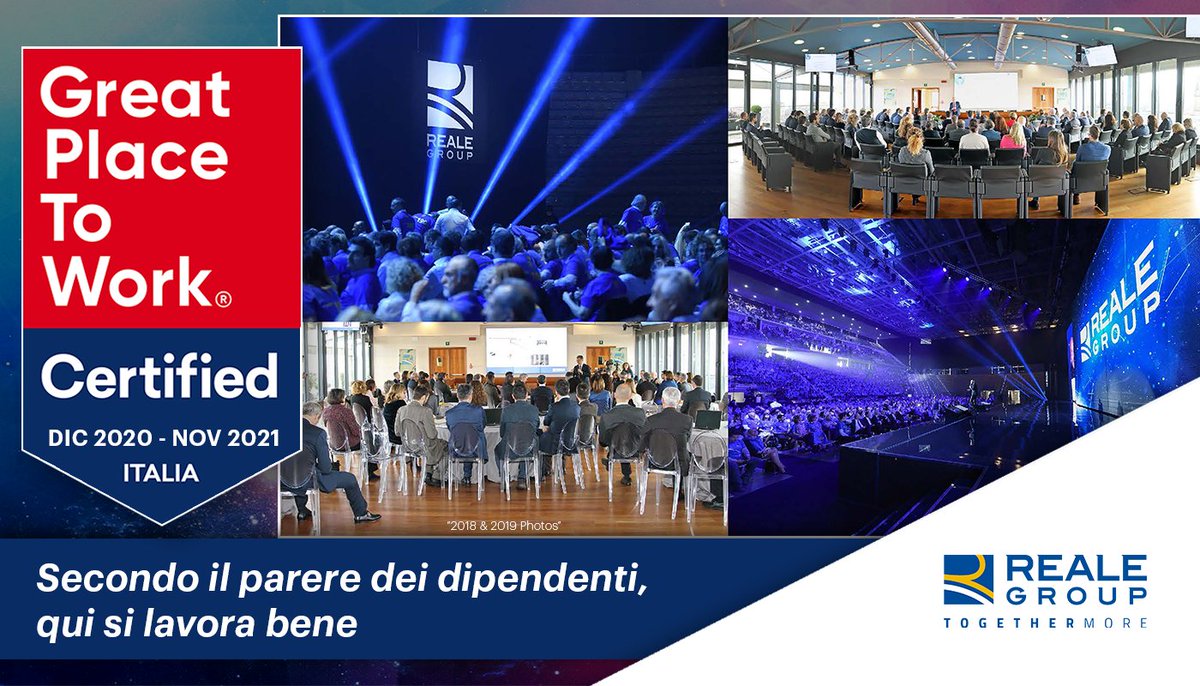 Great Place To Work®

Certified

DIC 2020 - NOV 2021
ITALIA

REALE GROUP

REALE GROUP

"2018 & 2019 Photos"

Secondo il parere dei dipendenti, qui si lavora bene

REALE GROUP
TOGETHERMORE